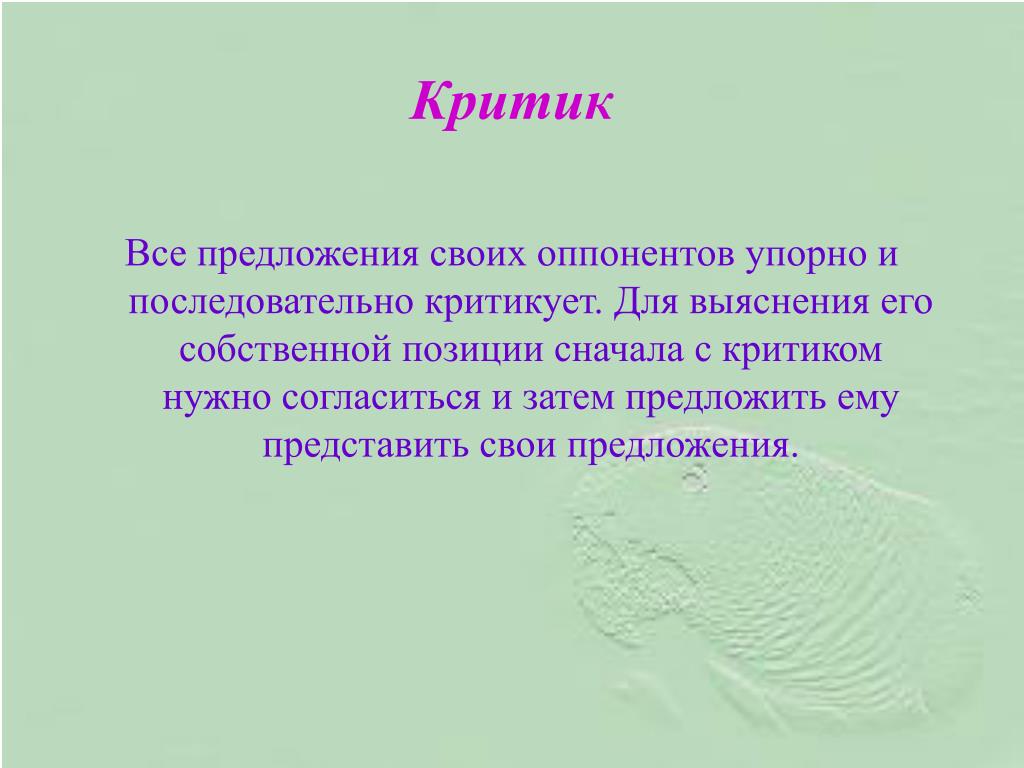 Критик

Все предложения своих оппонентов упорно и последовательно критикует. Для выяснения его собственной позиции сначала с критиком нужно согласиться и затем предложить ему представить свои предложения.